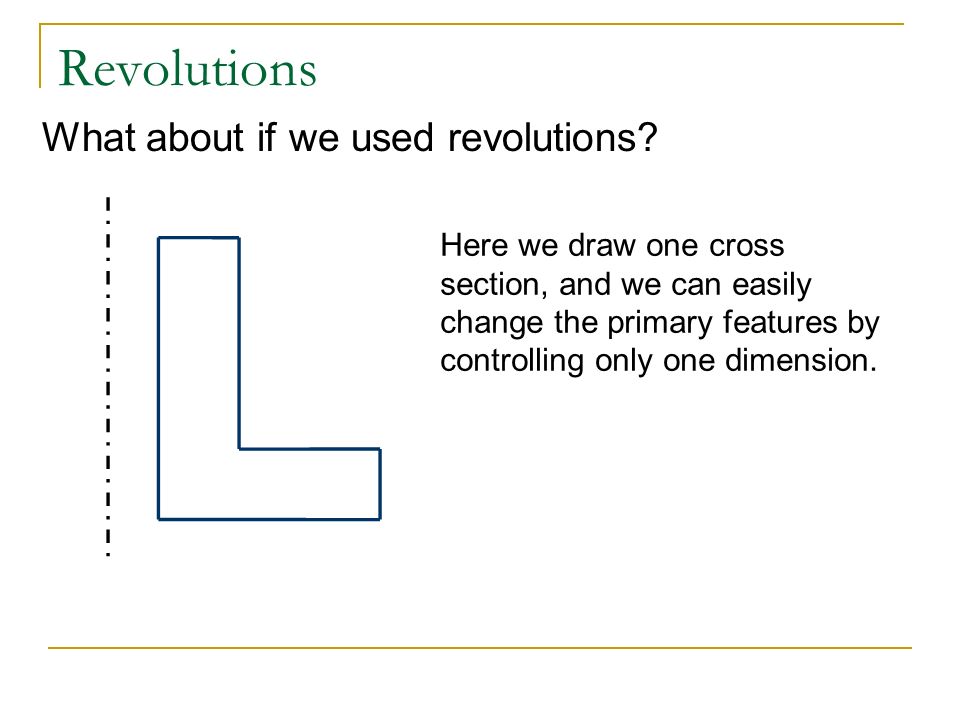 Revolutions

What about if we used revolutions?

Here we draw one cross section, and we can easily change the primary features by controlling only one dimension.